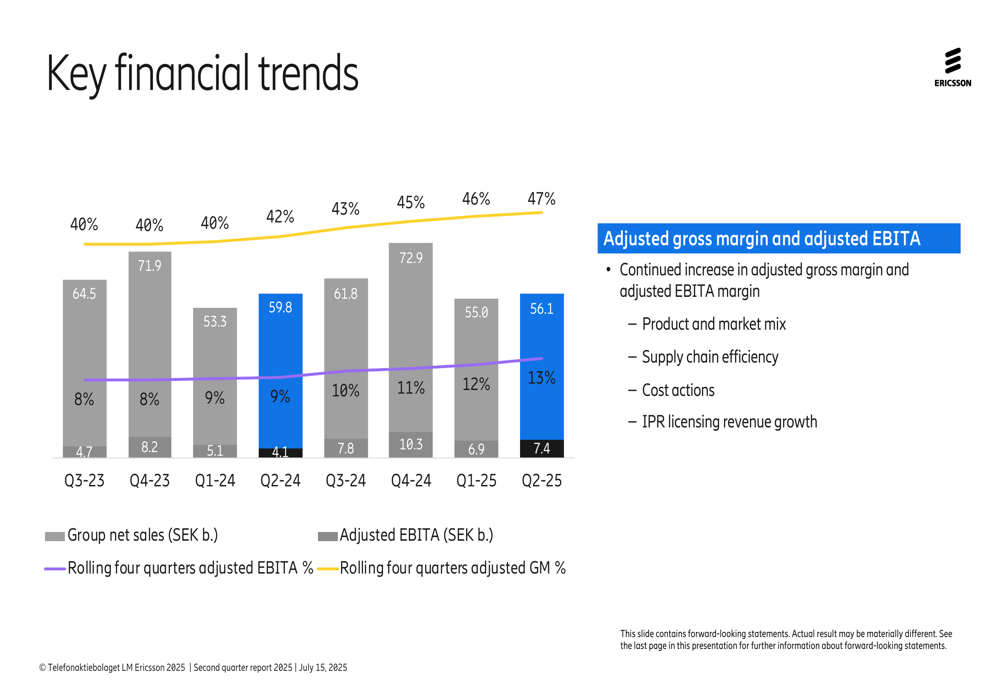 Key financial trends

ERICSSON

40% 40% 40% 42% 43% 45% 46% 47%

64.5 71.9 53.3 59.8 61.8 72.9 55.0 56.1

8% 8% 9% 9% 10% 11% 12% 13%

4.7 8.2 5.1 4.1 7.8 10.3 6.9 7.4

Q3-23 Q4-23 Q1-24 Q2-24 Q3-24 Q4-24 Q1-25 Q2-25

Group net sales (SEK b.)
Adjusted EBITA (SEK b.)
Rolling four quarters adjusted EBITA %
Rolling four quarters adjusted GM %

Adjusted gross margin and adjusted EBITA

• Continued increase in adjusted gross margin and adjusted EBITA margin
– Product and market mix
– Supply chain efficiency
– Cost actions
– IPR licensing revenue growth

This slide contains forward-looking statements. Actual result may be materially different. See the last page in this presentation for further information about forward-looking statements.

© Telefonaktiebolaget LM Ericsson 2025 | Second quarter report 2025 | July 15, 2025